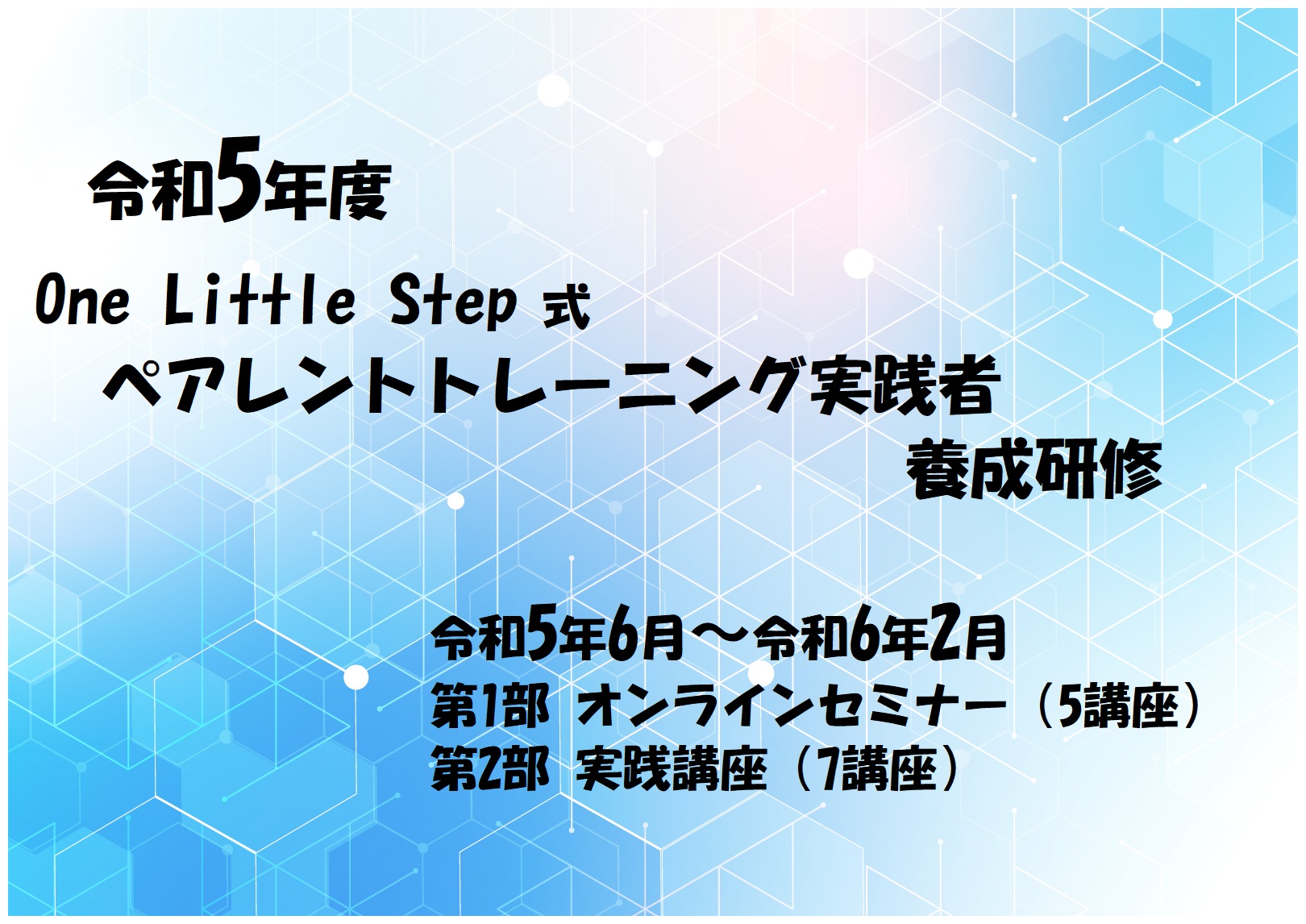 令和5年度

One Little Step 式
ペアレントトレーニング実践者
養成研修

令和5年6月～令和6年2月
第1部 オンラインセミナー（5講座）
第2部 実践講座（7講座）